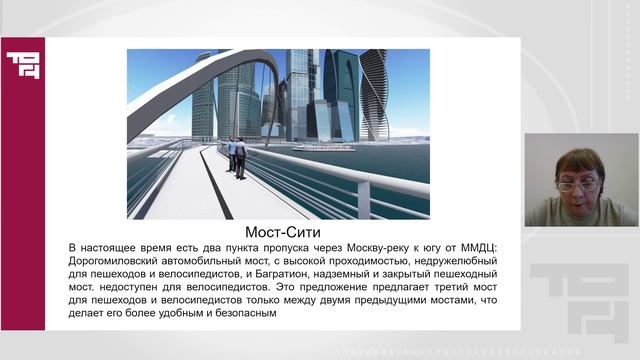 Мост-Сити

В настоящее время есть два пункта пропуска через Москву-реку к югу от ММДЦ: Дорогомиловский автомобильный мост, с высокой проходимостью, недружелюбный для пешеходов и велосипедистов, и Багратион, надземный и закрытый пешеходный мост. недоступен для велосипедистов. Это предложение предлагает третий мост для пешеходов и велосипедистов только между двумя предыдущими мостами, что делает его более удобным и безопасным